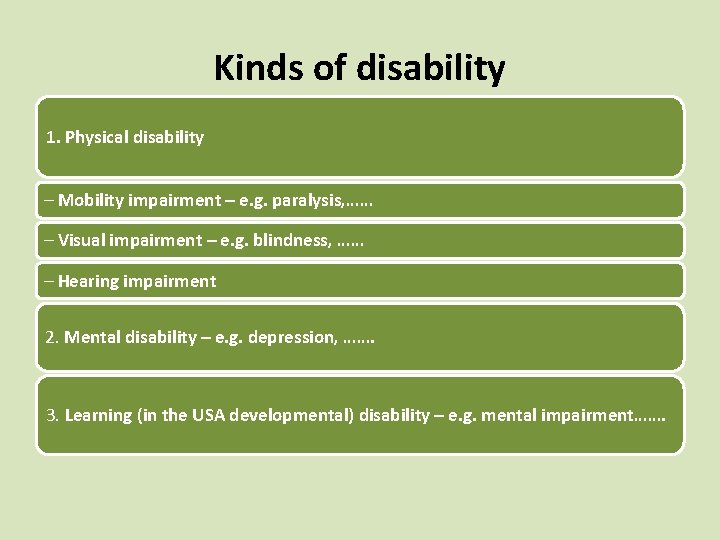 Kinds of disability

1. Physical disability

– Mobility impairment – e.g. paralysis,……

– Visual impairment – e.g. blindness, ……

– Hearing impairment

2. Mental disability – e.g. depression, …….

3. Learning (in the USA developmental) disability – e.g. mental impairment…….